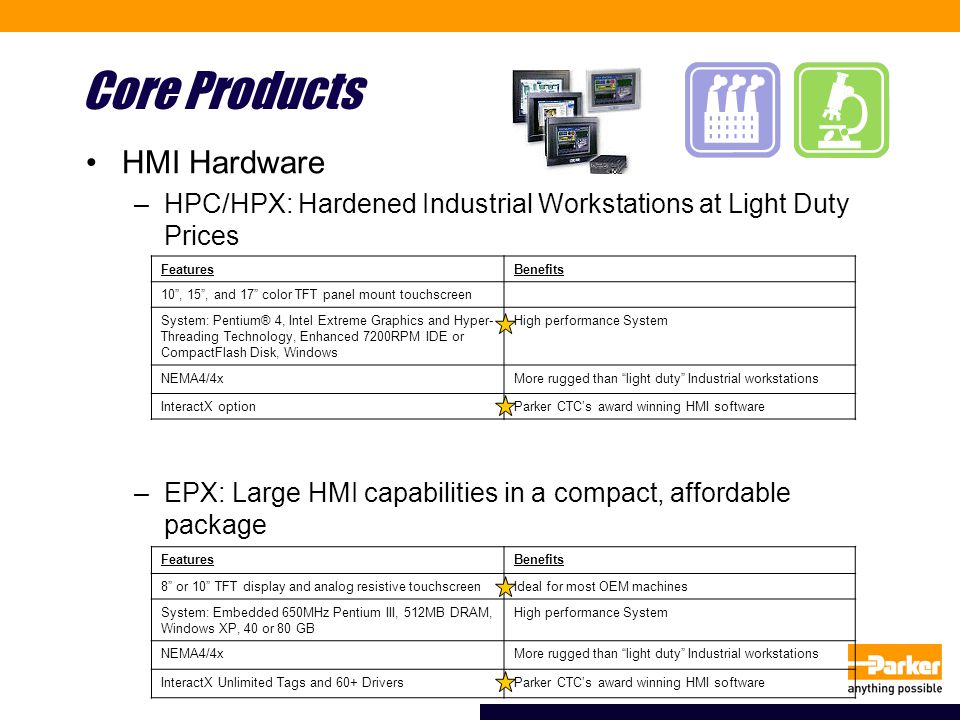 Core Products

• HMI Hardware

– HPC/HPX: Hardened Industrial Workstations at Light Duty Prices

| Features | Benefits |
|---|---|
| 10", 15", and 17" color TFT panel mount touchscreen | |
| System: Pentium® 4, Intel Extreme Graphics and Hyper-Threading Technology, Enhanced 7200RPM IDE or CompactFlash Disk, Windows | High performance System |
| NEMA4/4x | More rugged than "light duty" Industrial workstations |
| InteractX option | Parker CTC's award winning HMI software |

– EPX: Large HMI capabilities in a compact, affordable package

| Features | Benefits |
|---|---|
| 8" or 10" TFT display and analog resistive touchscreen | Ideal for most OEM machines |
| System: Embedded 650MHz Pentium III, 512MB DRAM, Windows XP, 40 or 80 GB | High performance System |
| NEMA4/4x | More rugged than "light duty" Industrial workstations |
| InteractX Unlimited Tags and 60+ Drivers | Parker CTC's award winning HMI software |

Parker
anything possible